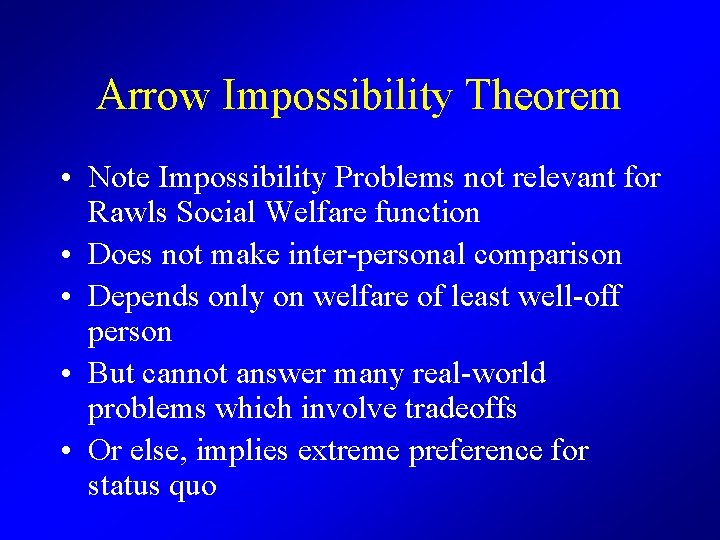 Arrow Impossibility Theorem

• Note Impossibility Problems not relevant for Rawls Social Welfare function
• Does not make inter-personal comparison
• Depends only on welfare of least well-off person
• But cannot answer many real-world problems which involve tradeoffs
• Or else, implies extreme preference for status quo